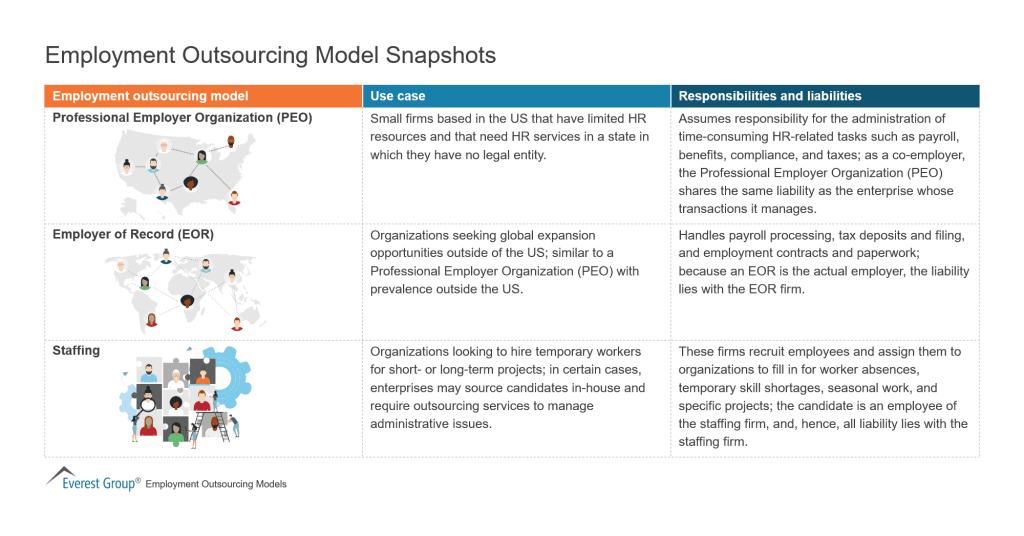 Employment Outsourcing Model Snapshots

| Employment outsourcing model | Use case | Responsibilities and liabilities |
|---|---|---|
| Professional Employer Organization (PEO) | Small firms based in the US that have limited HR resources and that need HR services in a state in which they have no legal entity. | Assumes responsibility for the administration of time-consuming HR-related tasks such as payroll, benefits, compliance, and taxes; as a co-employer, the Professional Employer Organization (PEO) shares the same liability as the enterprise whose transactions it manages. |
| Employer of Record (EOR) | Organizations seeking global expansion opportunities outside of the US; similar to a Professional Employer Organization (PEO) with prevalence outside the US. | Handles payroll processing, tax deposits and filing, and employment contracts and paperwork; because an EOR is the actual employer, the liability lies with the EOR firm. |
| Staffing | Organizations looking to hire temporary workers for short- or long-term projects; in certain cases, enterprises may source candidates in-house and require outsourcing services to manage administrative issues. | These firms recruit employees and assign them to organizations to fill in for worker absences, temporary skill shortages, seasonal work, and specific projects; the candidate is an employee of the staffing firm, and, hence, all liability lies with the staffing firm. |

Everest Group® Employment Outsourcing Models